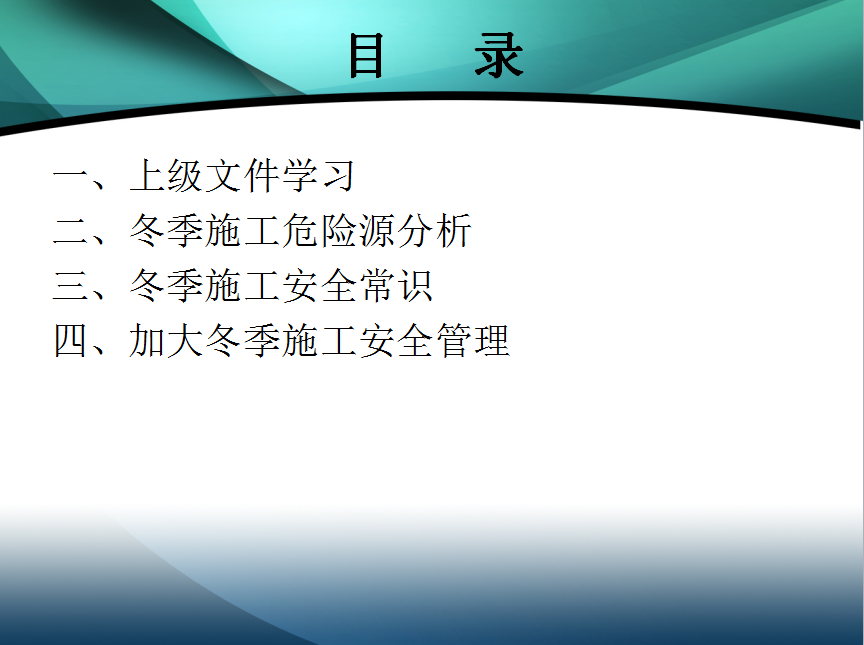 目　录

一、上级文件学习
二、冬季施工危险源分析
三、冬季施工安全常识
四、加大冬季施工安全管理